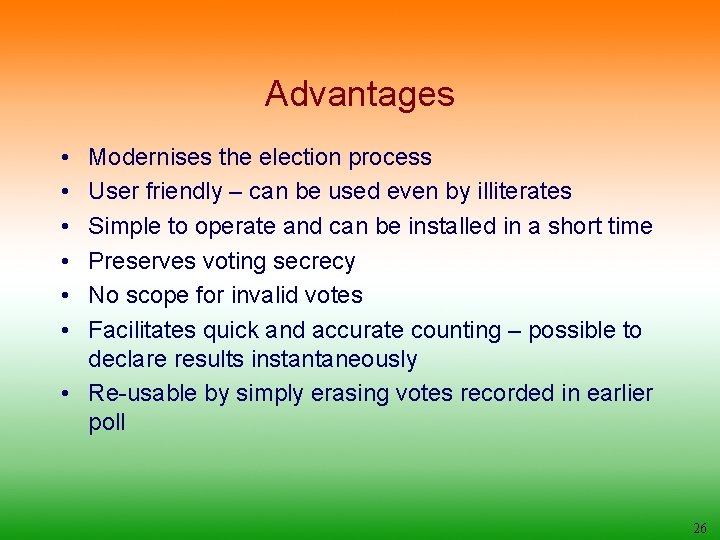 Advantages

• Modernises the election process
• User friendly – can be used even by illiterates
• Simple to operate and can be installed in a short time
• Preserves voting secrecy
• No scope for invalid votes
• Facilitates quick and accurate counting – possible to declare results instantaneously
• Re-usable by simply erasing votes recorded in earlier poll

26